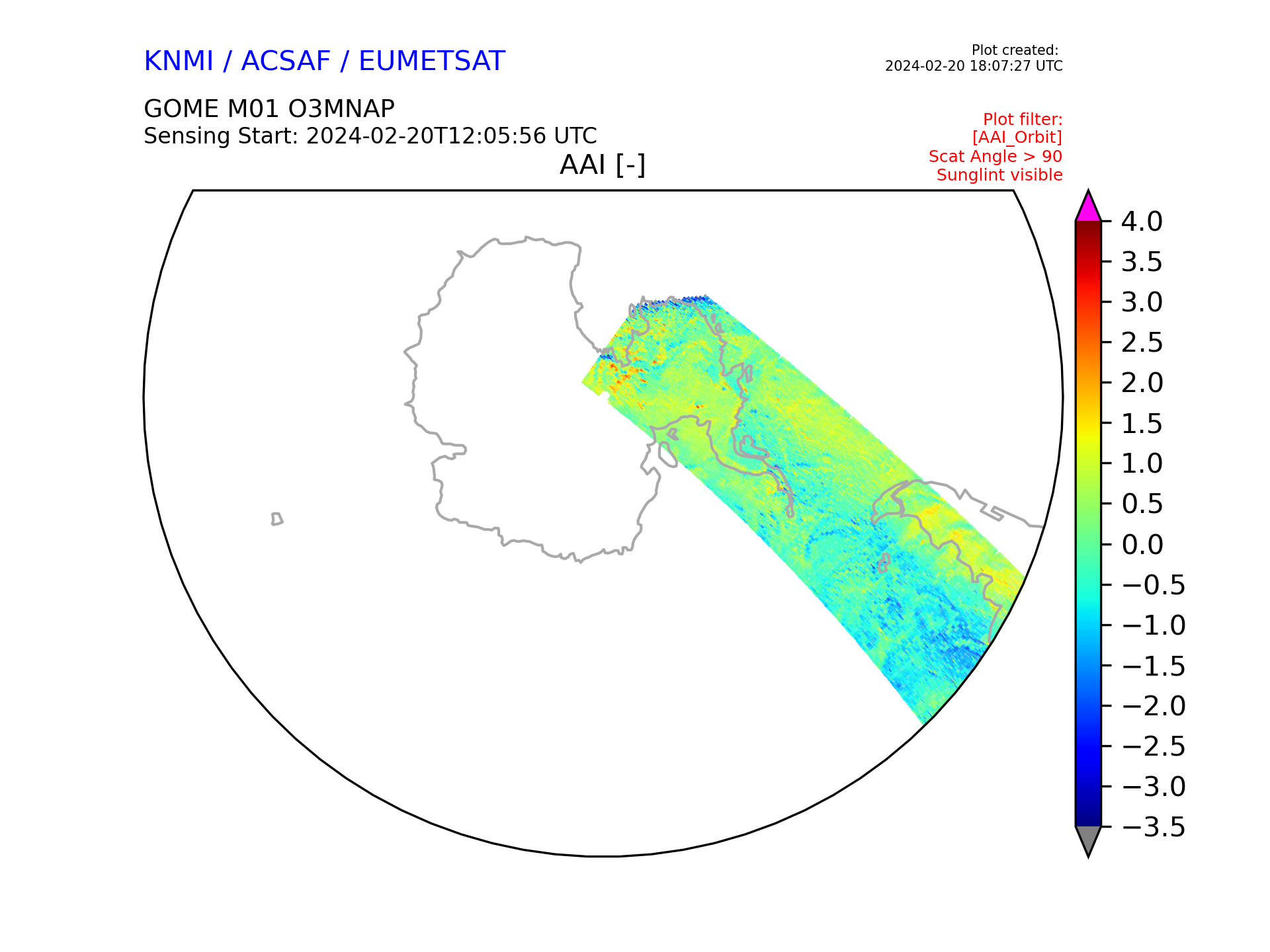 KNMI / ACSAF / EUMETSAT

Plot created:
2024-02-20 18:07:27 UTC

GOME M01 O3MNAP
Sensing Start: 2024-02-20T12:05:56 UTC

Plot filter:
[AAI_Orbit]
Scat Angle > 90
Sunglint visible

AAI [-]

4.0
3.5
3.0
2.5
2.0
1.5
1.0
0.5
0.0
−0.5
−1.0
−1.5
−2.0
−2.5
−3.0
−3.5